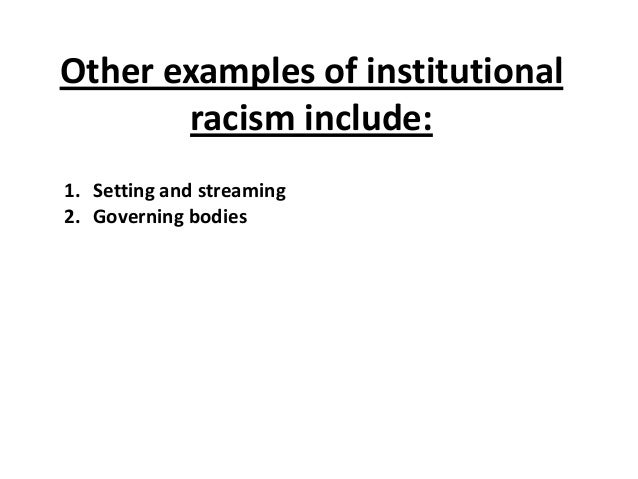 Other examples of institutional racism include:

1. Setting and streaming
2. Governing bodies